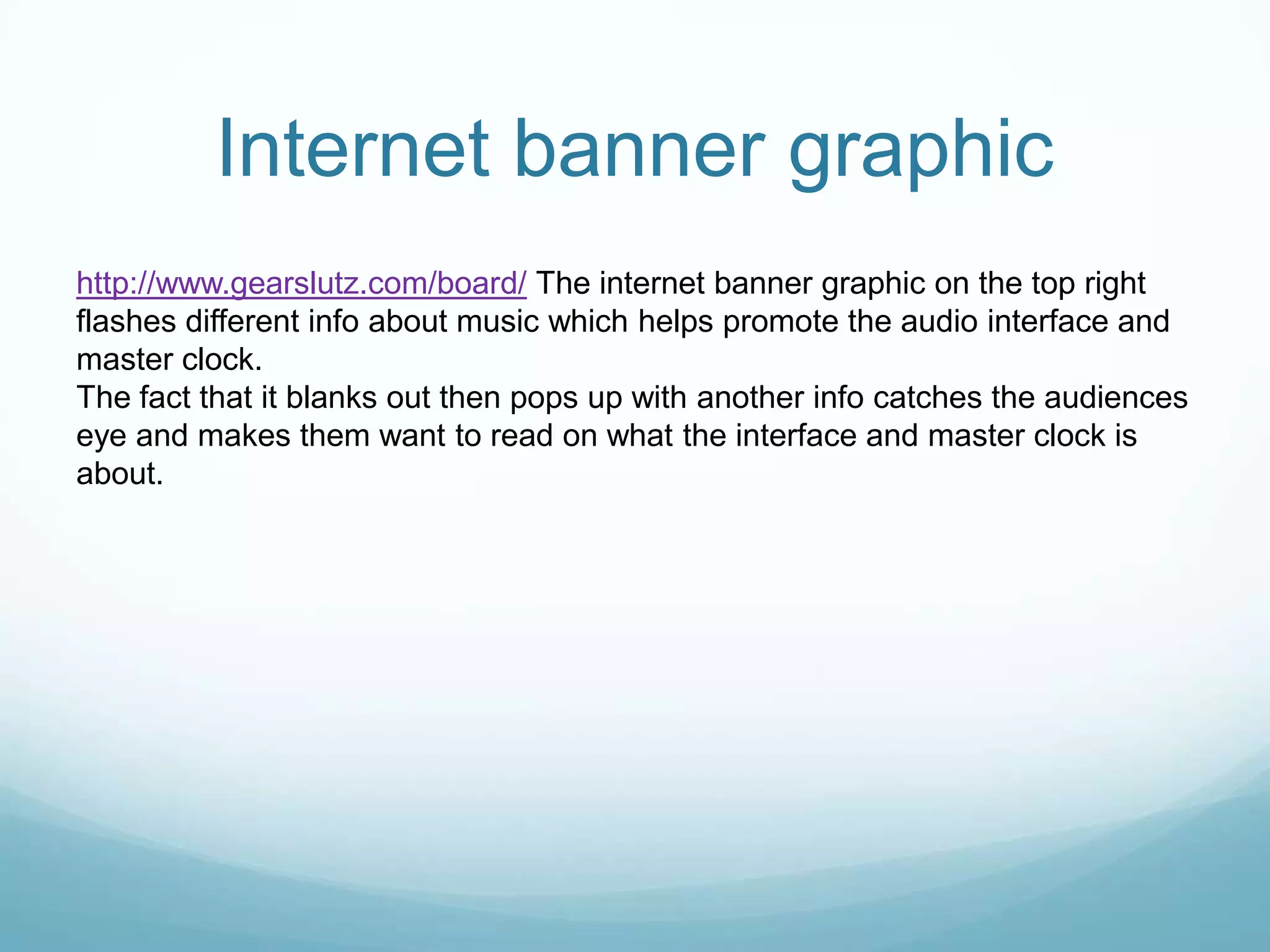 Internet banner graphic

http://www.gearslutz.com/board/ The internet banner graphic on the top right flashes different info about music which helps promote the audio interface and master clock.
The fact that it blanks out then pops up with another info catches the audiences eye and makes them want to read on what the interface and master clock is about.